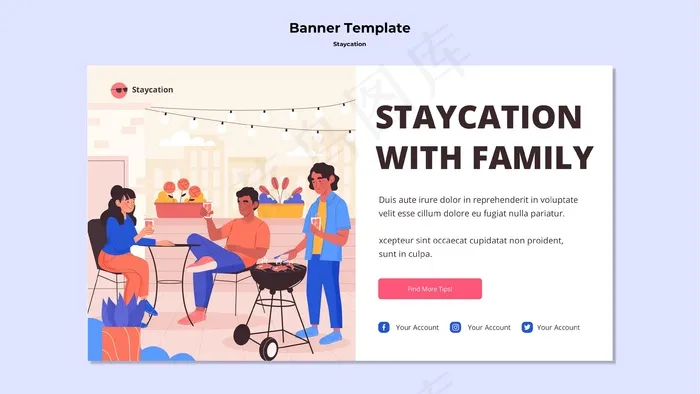 Banner Template
Staycation

Staycation

STAYCATION WITH FAMILY

Duis aute irure dolor in reprehenderit in voluptate velit esse cillum dolore eu fugiat nulla pariatur.

xcepteur sint occaecat cupidatat non proident, sunt in culpa.

Find More Tips!

Your Account Your Account Your Account